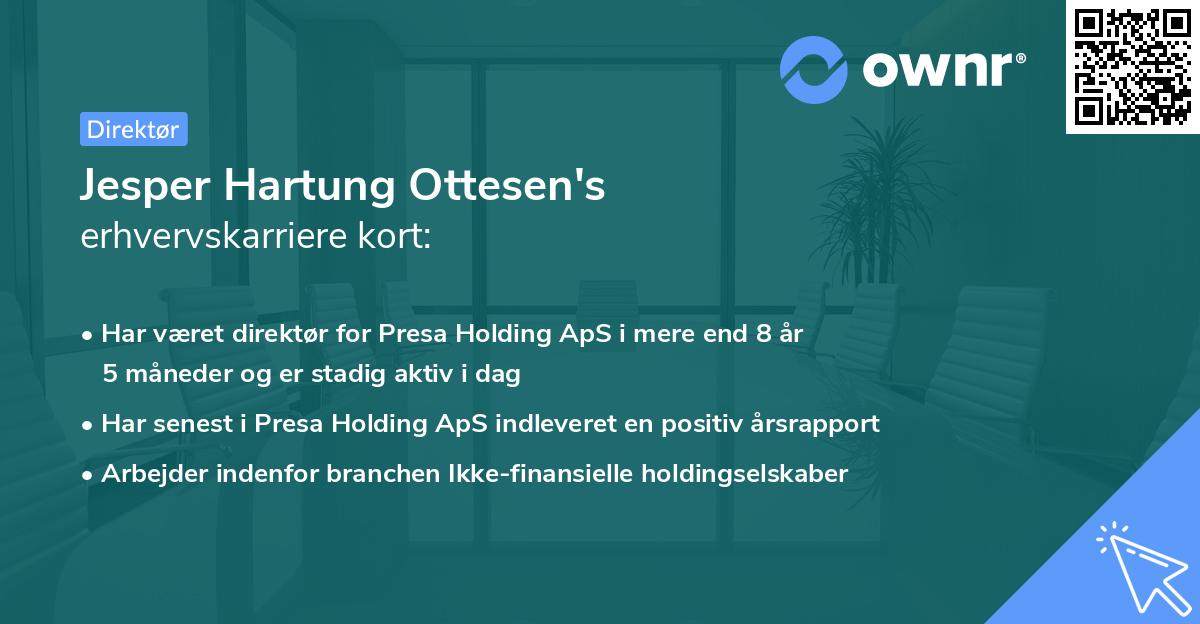 ownr®

Direktør

Jesper Hartung Ottesen's
erhvervskarriere kort:

• Har været direktør for Presa Holding ApS i mere end 8 år 5 måneder og er stadig aktiv i dag

• Har senest i Presa Holding ApS indleveret en positiv årsrapport

• Arbejder indenfor branchen Ikke-finansielle holdingselskaber